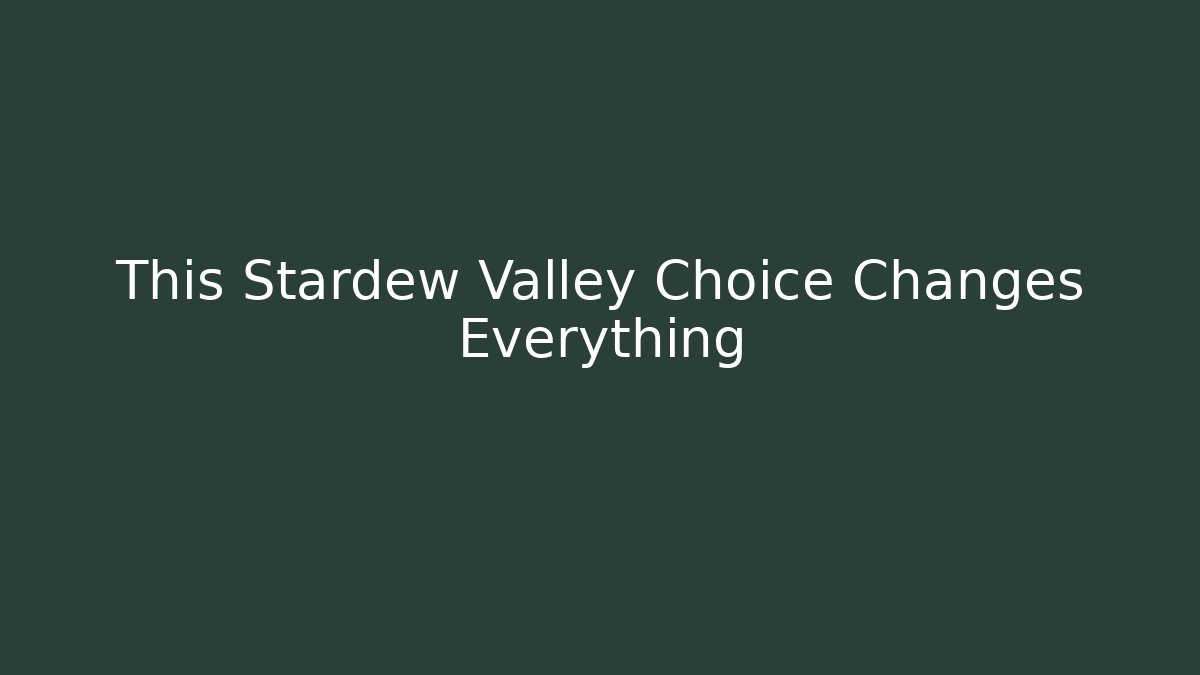 This Stardew Valley Choice Changes Everything